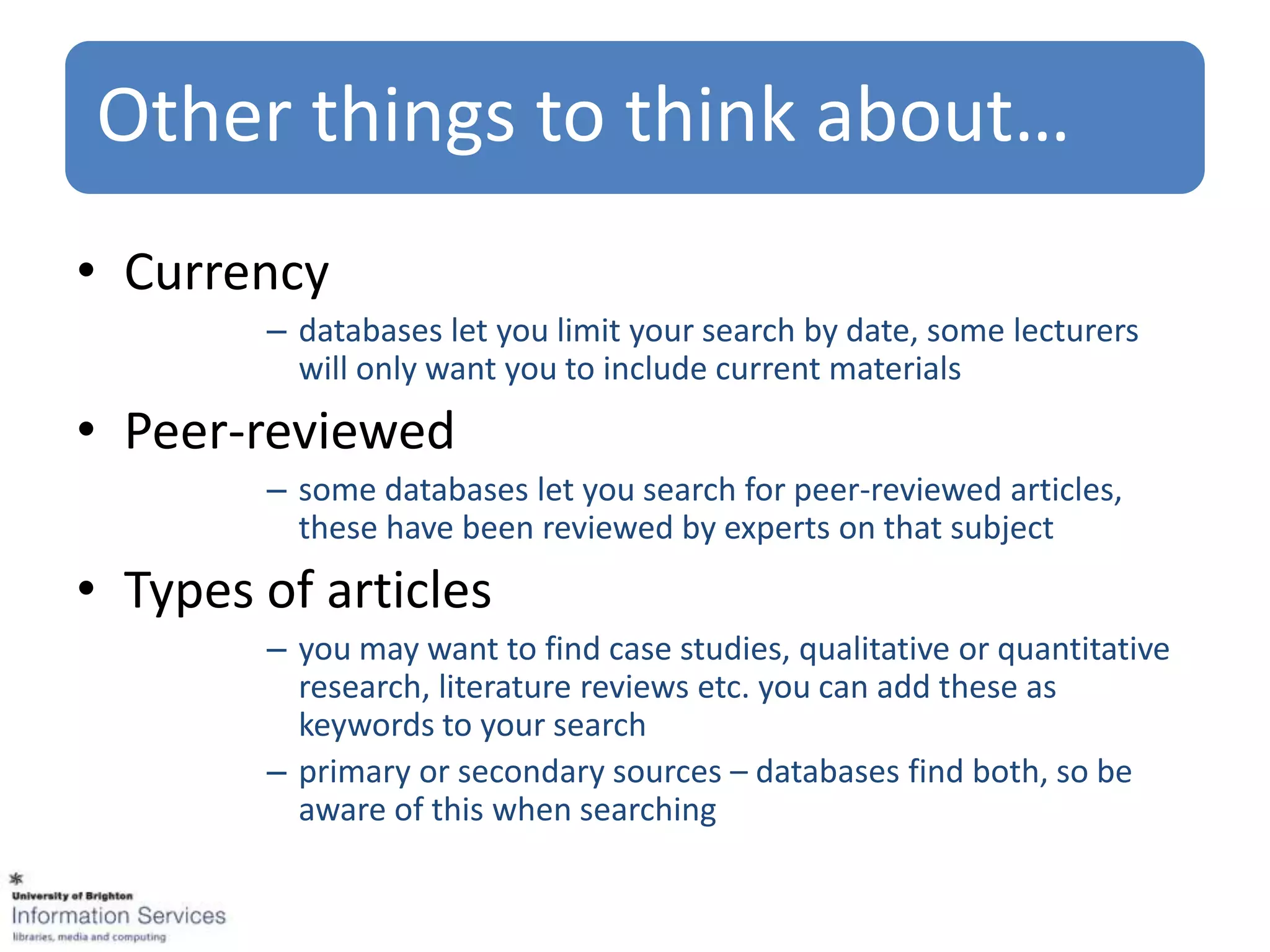 Other things to think about…

• Currency

– databases let you limit your search by date, some lecturers will only want you to include current materials

• Peer-reviewed

– some databases let you search for peer-reviewed articles, these have been reviewed by experts on that subject

• Types of articles

– you may want to find case studies, qualitative or quantitative research, literature reviews etc. you can add these as keywords to your search

– primary or secondary sources – databases find both, so be aware of this when searching

University of Brighton
Information Services
libraries, media and computing